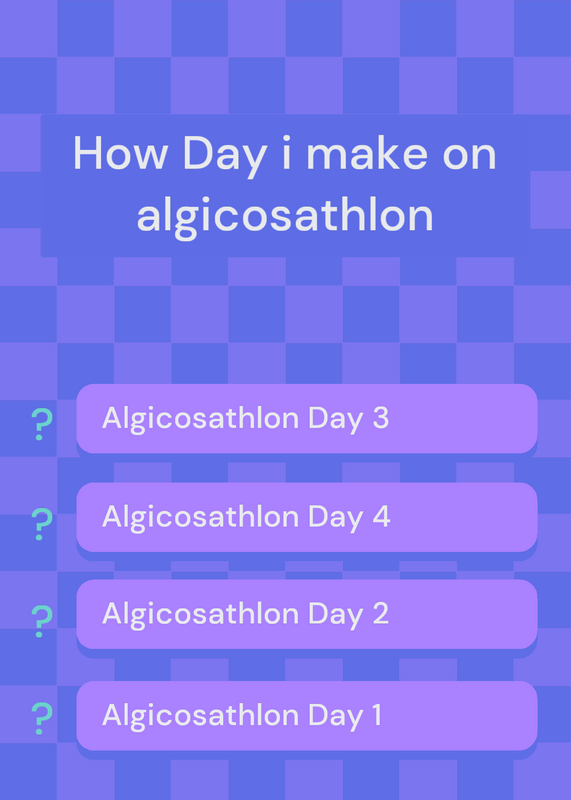 How Day i make on algicosathlon

? Algicosathlon Day 3

? Algicosathlon Day 4

? Algicosathlon Day 2

? Algicosathlon Day 1